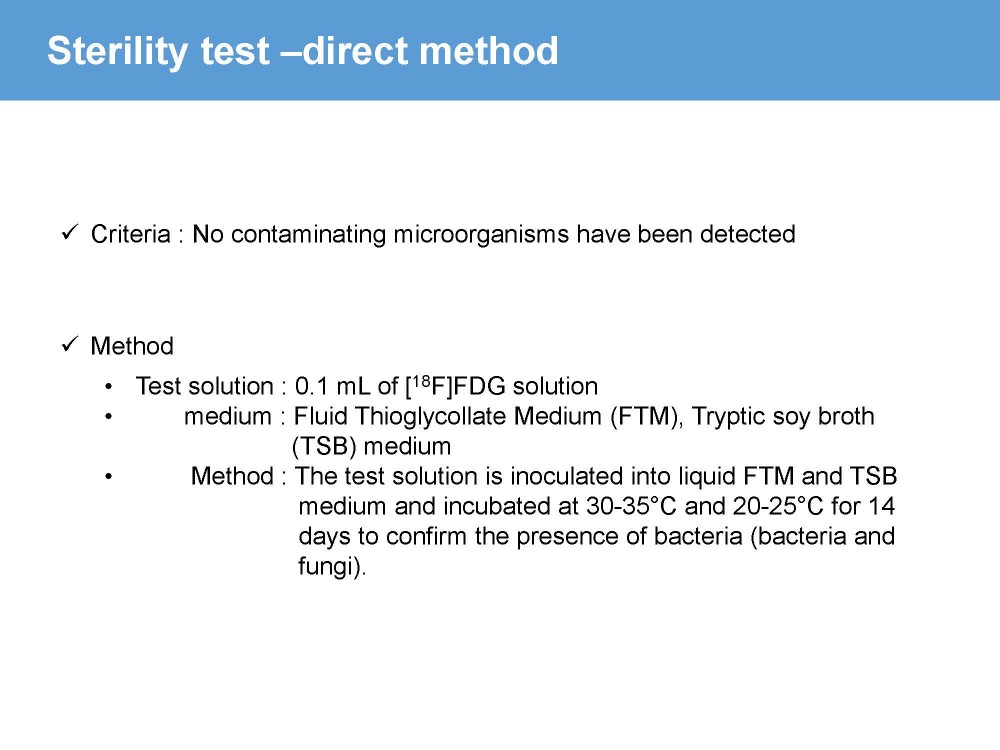 Sterility test –direct method

✓ Criteria : No contaminating microorganisms have been detected

✓ Method

• Test solution : 0.1 mL of [$^{18}$F]FDG solution
• medium : Fluid Thioglycollate Medium (FTM), Tryptic soy broth (TSB) medium
• Method : The test solution is inoculated into liquid FTM and TSB medium and incubated at 30-35°C and 20-25°C for 14 days to confirm the presence of bacteria (bacteria and fungi).